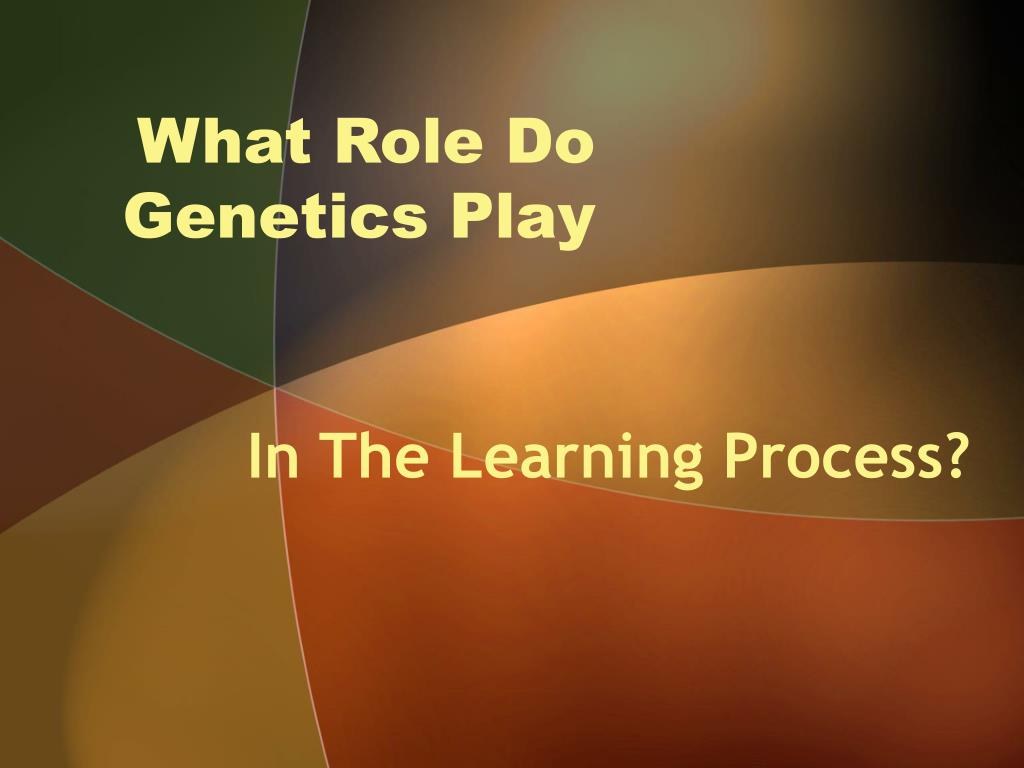 What Role Do Genetics Play

In The Learning Process?